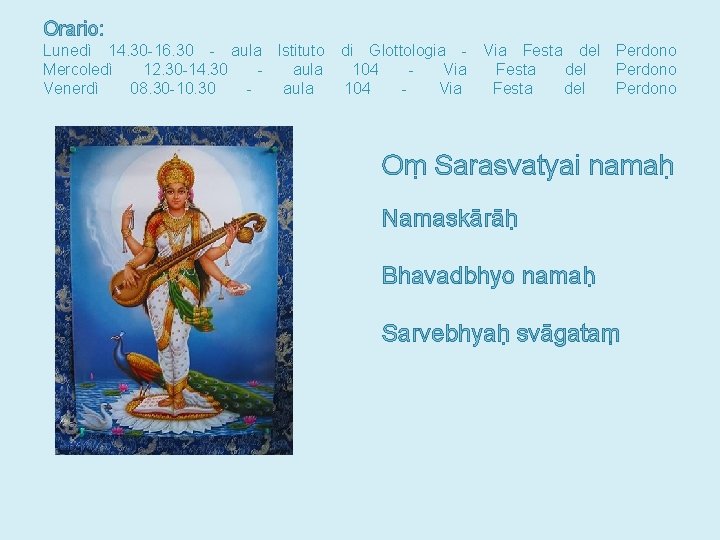 Orario:
Lunedì 14.30-16.30 - aula Istituto di Glottologia - Via Festa del Perdono
Mercoledì 12.30-14.30 - aula 104 - Via Festa del Perdono
Venerdì 08.30-10.30 - aula 104 - Via Festa del Perdono

Oṃ Sarasvatyai namaḥ

Namaskārāḥ

Bhavadbhyo namaḥ

Sarvebhyaḥ svāgataṃ